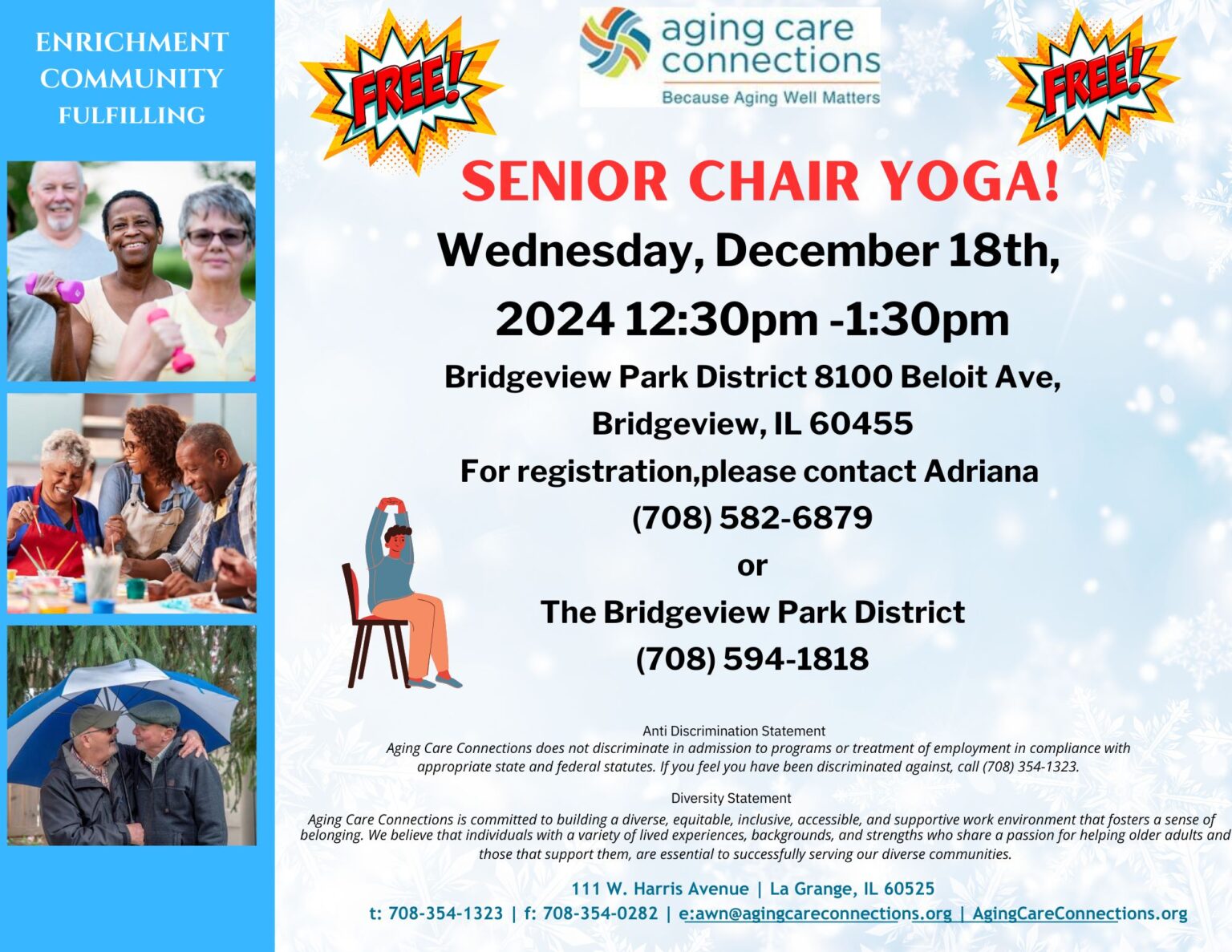 ENRICHMENT
COMMUNITY
FULFILLING

FREE!

aging care connections
Because Aging Well Matters

FREE!

SENIOR CHAIR YOGA!

Wednesday, December 18th, 2024 12:30pm -1:30pm

Bridgeview Park District 8100 Beloit Ave, Bridgeview, IL 60455

For registration,please contact Adriana (708) 582-6879

or

The Bridgeview Park District (708) 594-1818

Anti Discrimination Statement
Aging Care Connections does not discriminate in admission to programs or treatment of employment in compliance with appropriate state and federal statutes. If you feel you have been discriminated against, call (708) 354-1323.

Diversity Statement
Aging Care Connections is committed to building a diverse, equitable, inclusive, accessible, and supportive work environment that fosters a sense of belonging. We believe that individuals with a variety of lived experiences, backgrounds, and strengths who share a passion for helping older adults and those that support them, are essential to successfully serving our diverse communities.

111 W. Harris Avenue | La Grange, IL 60525
t: 708-354-1323 | f: 708-354-0282 | e:awn@agingcareconnections.org | AgingCareConnections.org